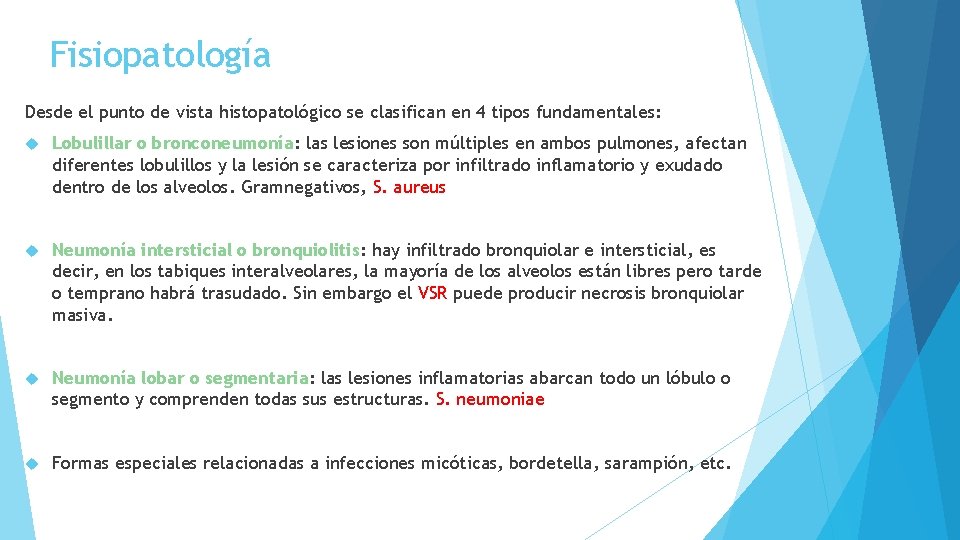 Fisiopatología

Desde el punto de vista histopatológico se clasifican en 4 tipos fundamentales:

Lobulillar o bronconeumonía: las lesiones son múltiples en ambos pulmones, afectan diferentes lobulillos y la lesión se caracteriza por infiltrado inflamatorio y exudado dentro de los alveolos. Gramnegativos, S. aureus

Neumonía intersticial o bronquiolitis: hay infiltrado bronquiolar e intersticial, es decir, en los tabiques interalveolares, la mayoría de los alveolos están libres pero tarde o temprano habrá trasudado. Sin embargo el VSR puede producir necrosis bronquiolar masiva.

Neumonía lobar o segmentaria: las lesiones inflamatorias abarcan todo un lóbulo o segmento y comprenden todas sus estructuras. S. neumoniae

Formas especiales relacionadas a infecciones micóticas, bordetella, sarampión, etc.